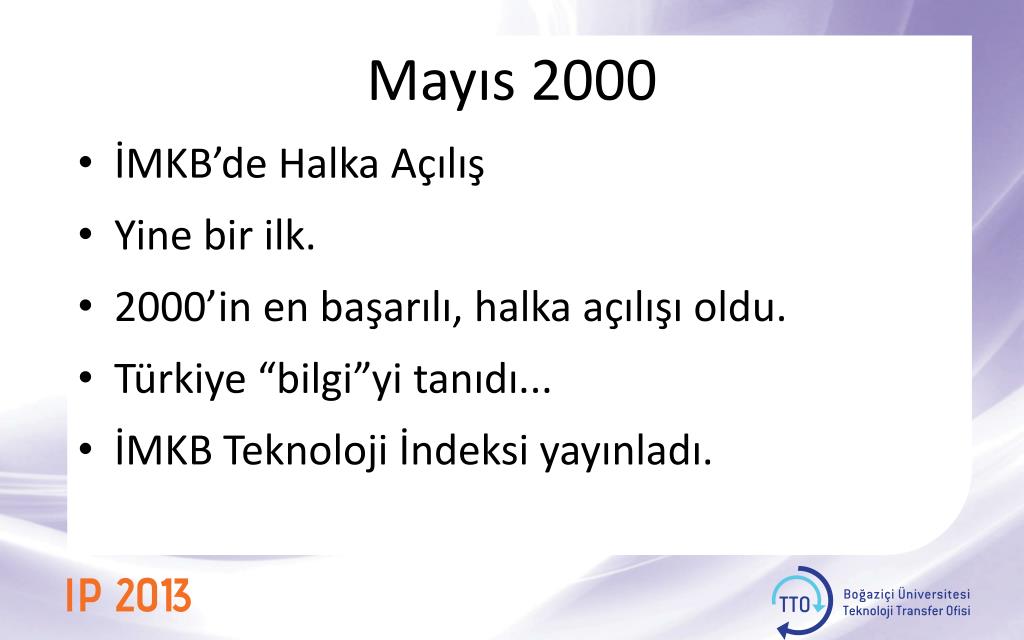 Mayıs 2000

• İMKB’de Halka Açılış
• Yine bir ilk.
• 2000’in en başarılı, halka açılışı oldu.
• Türkiye “bilgi”yi tanıdı...
• İMKB Teknoloji İndeksi yayınladı.

IP 2013

TTO Boğaziçi Üniversitesi Teknoloji Transfer Ofisi